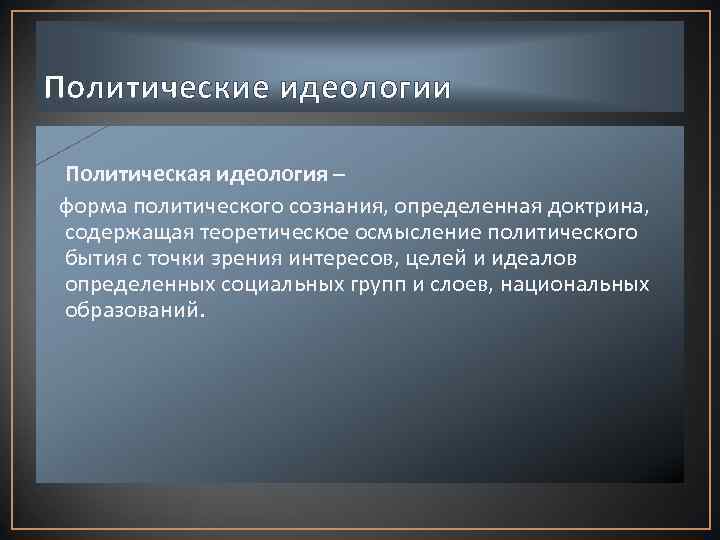 Политические идеологии

Политическая идеология –

форма политического сознания, определенная доктрина, содержащая теоретическое осмысление политического бытия с точки зрения интересов, целей и идеалов определенных социальных групп и слоев, национальных образований.